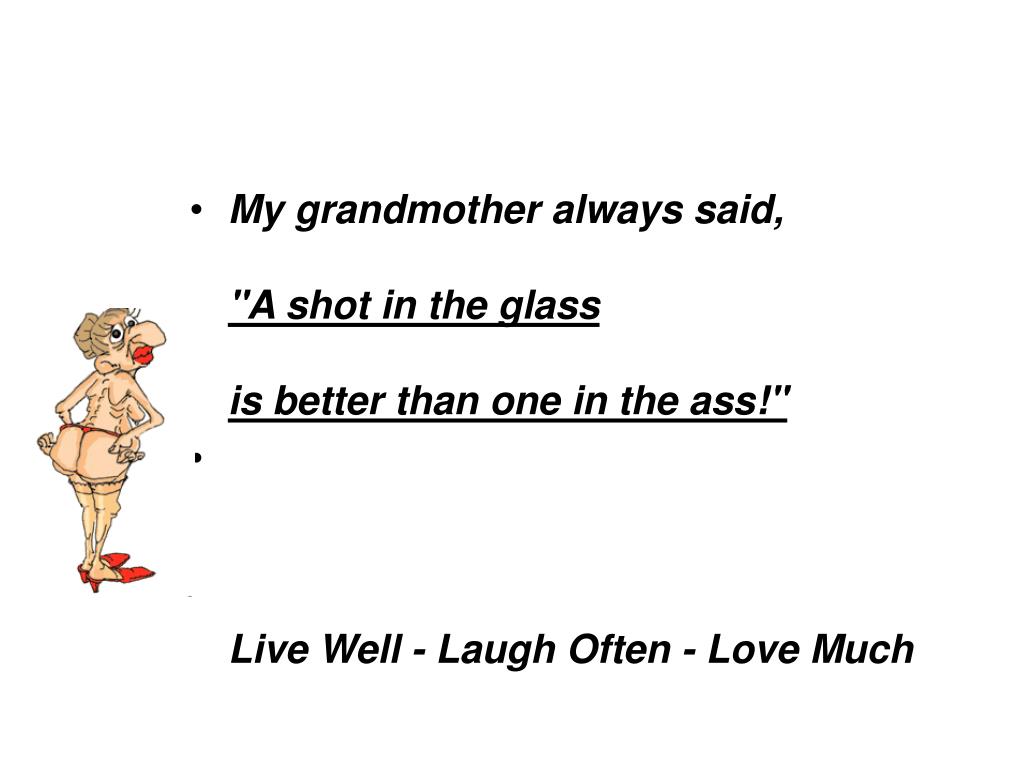 • My grandmother always said,

"A shot in the glass

is better than one in the ass!"

•

Live Well - Laugh Often - Love Much